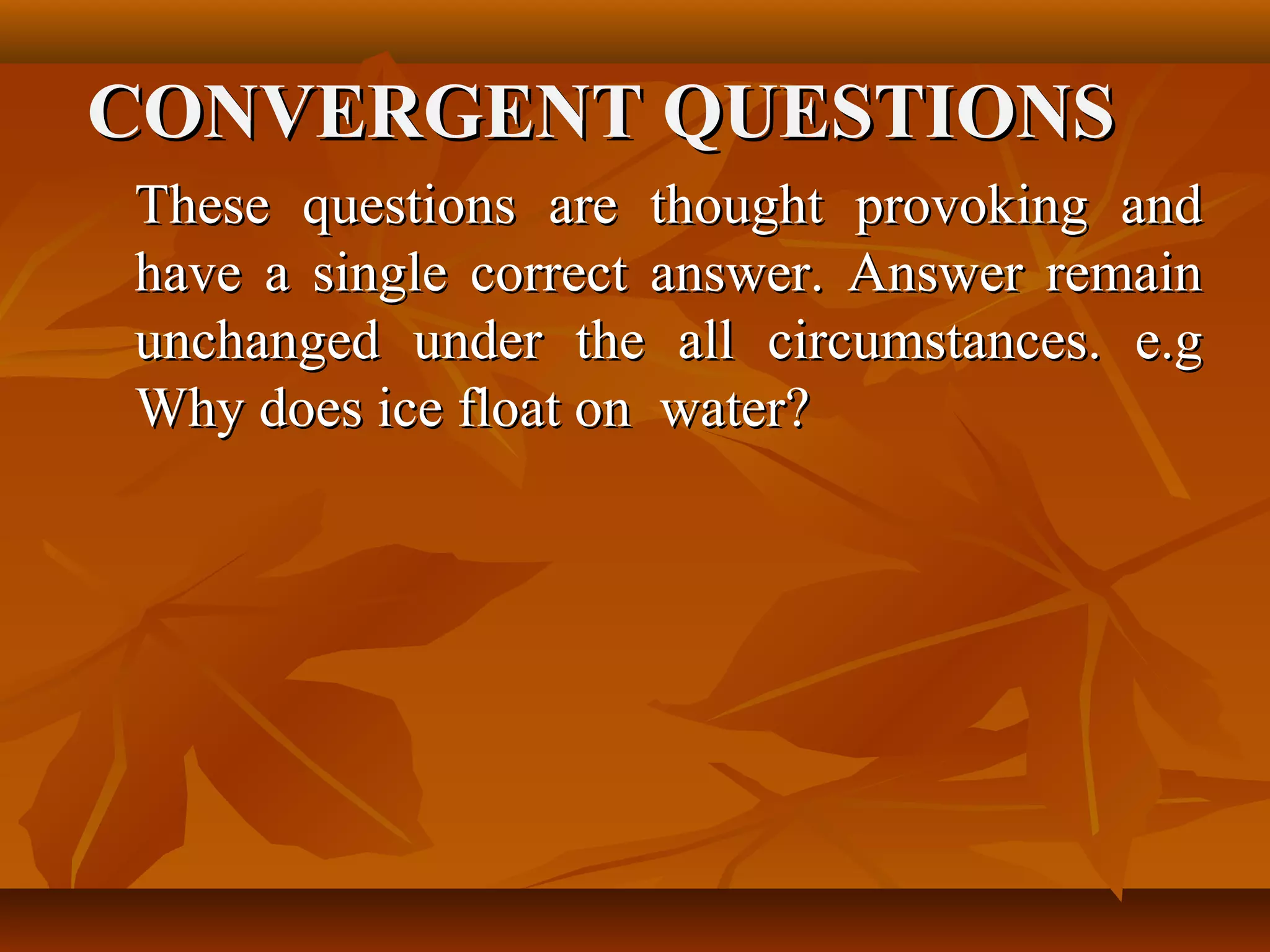 CONVERGENT QUESTIONS

These questions are thought provoking and have a single correct answer. Answer remain unchanged under the all circumstances. e.g Why does ice float on water?